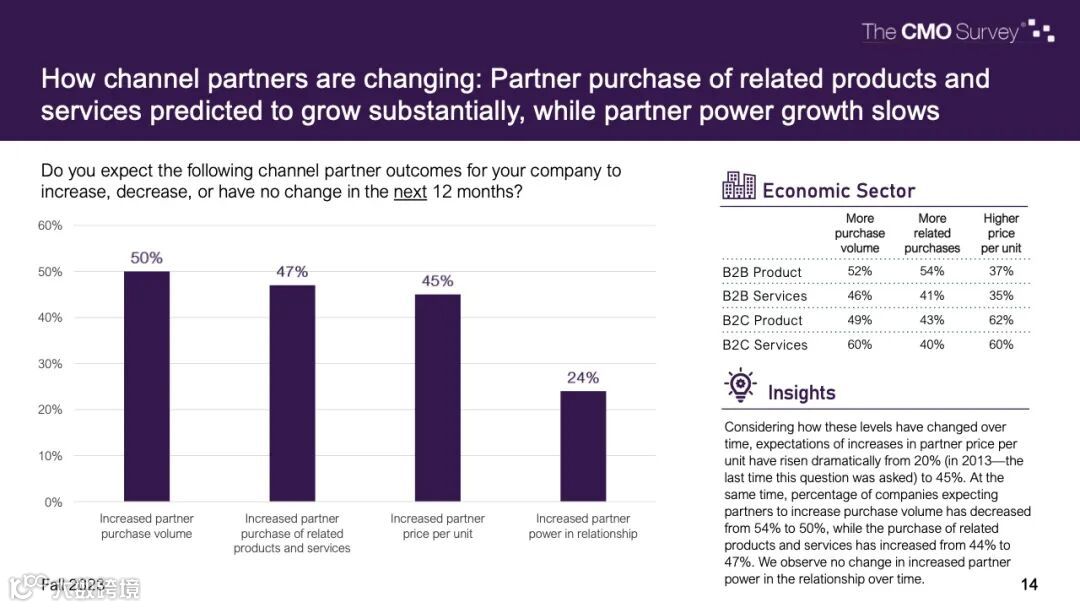 The CMO Survey

How channel partners are changing: Partner purchase of related products and services predicted to grow substantially, while partner power growth slows

Do you expect the following channel partner outcomes for your company to increase, decrease, or have no change in the next 12 months?

60%
50%
40%
30%
20%
10%
0%

50%
47%
45%
24%

Increased partner purchase volume
Increased partner purchase of related products and services
Increased partner price per unit
Increased partner power in relationship

Economic Sector

| | More purchase volume | More related purchases | Higher price per unit |
|---|---|---|---|
| B2B Product | 52% | 54% | 37% |
| B2B Services | 46% | 41% | 35% |
| B2C Product | 49% | 43% | 62% |
| B2C Services | 60% | 40% | 60% |

Insights

Considering how these levels have changed over time, expectations of increases in partner price per unit have risen dramatically from 20% (in 2013—the last time this question was asked) to 45%. At the same time, percentage of companies expecting partners to increase purchase volume has decreased from 54% to 50%, while the purchase of related products and services has increased from 44% to 47%. We observe no change in increased partner power in the relationship over time.

Fall 2023

14